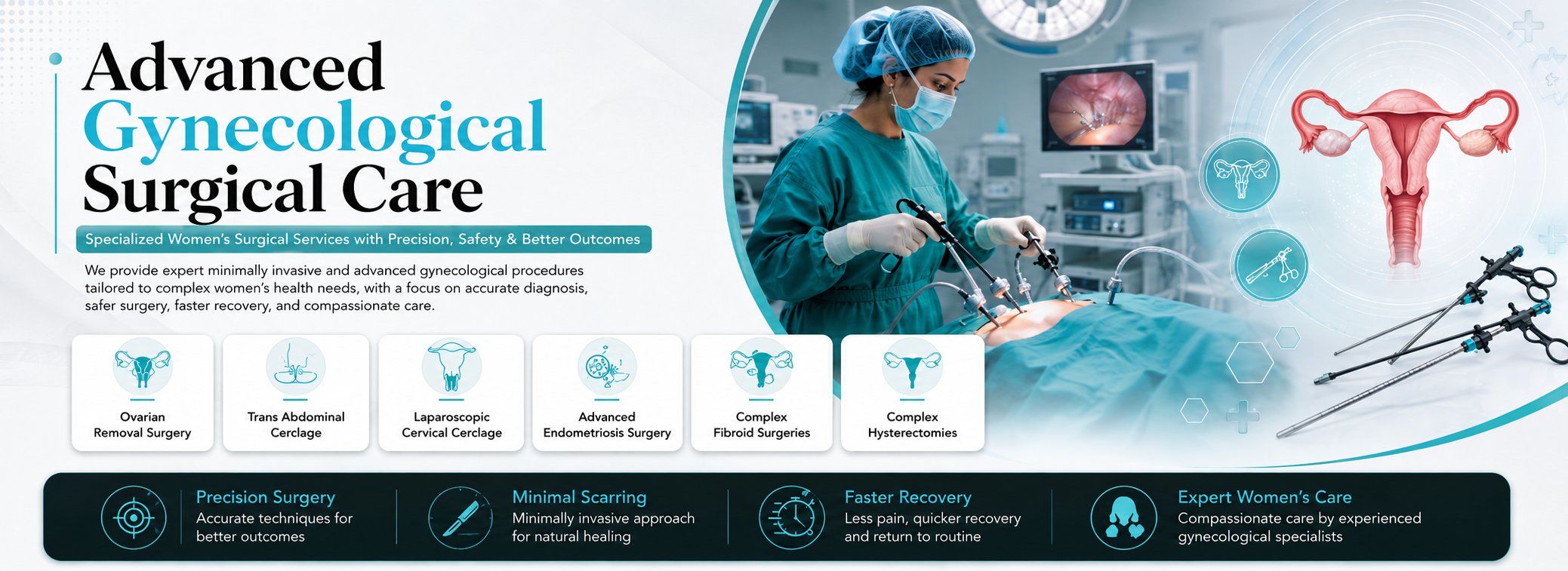 Advanced Gynecological Surgical Care

Specialized Women's Surgical Services with Precision, Safety & Better Outcomes

We provide expert minimally invasive and advanced gynecological procedures tailored to complex women's health needs, with a focus on accurate diagnosis, safer surgery, faster recovery, and compassionate care.

Ovarian
Removal Surgery

Trans Abdominal
Cerclage

Laparoscopic
Cervical Cerclage

Advanced
Endometriosis Surgery

Complex
Fibroid Surgeries

Complex
Hysterectomies

Precision Surgery
Accurate techniques for better outcomes

Minimal Scarring
Minimally invasive approach for natural healing

Faster Recovery
Less pain, quicker recovery and return to routine

Expert Women's Care
Compassionate care by experienced gynecological specialists